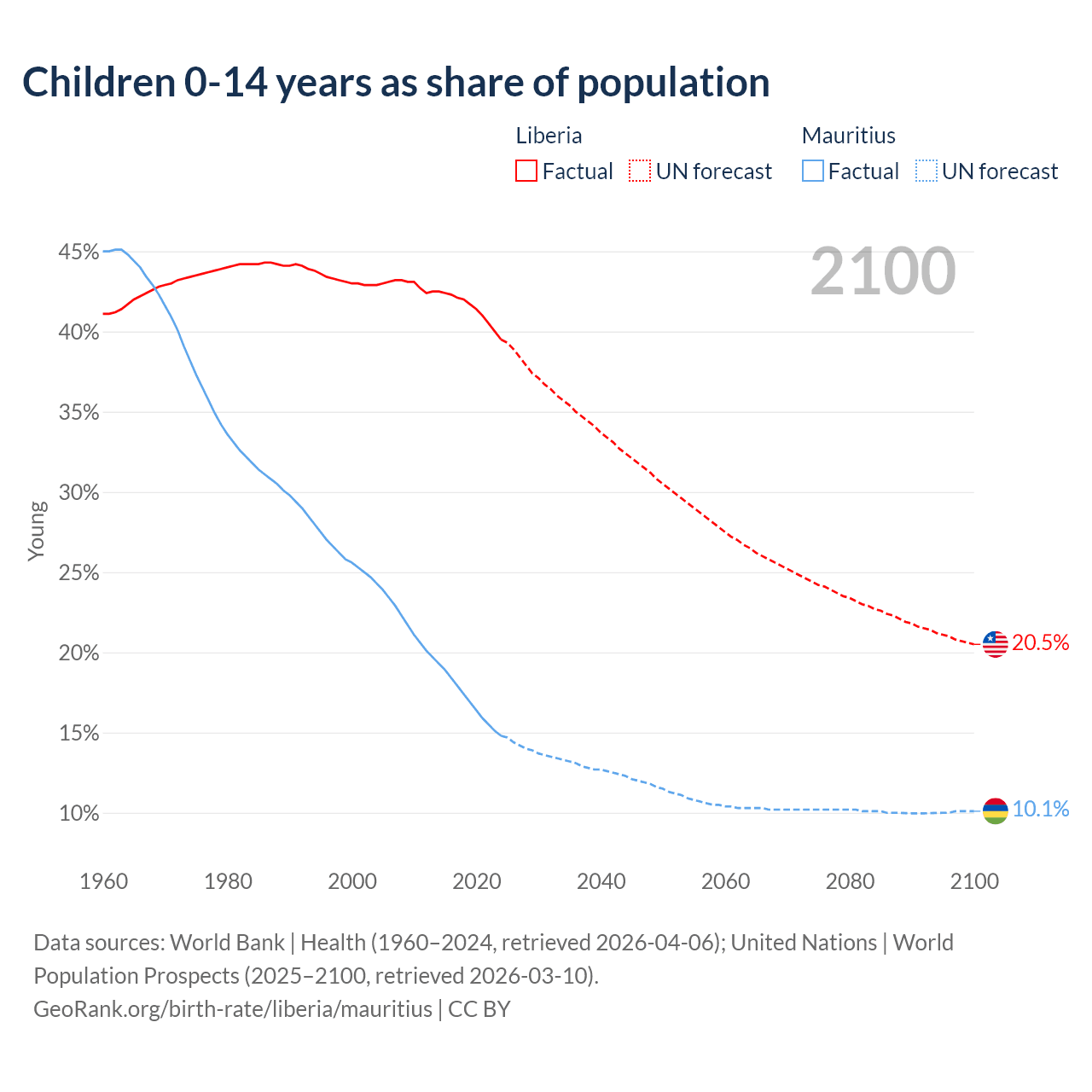 Children 0-14 years as share of population

Liberia
Factual UN forecast

Mauritius
Factual UN forecast

2100

45%
40%
35%
30%
25%
20%
15%
10%

Young

20.5%
10.1%

1960 1980 2000 2020 2040 2060 2080 2100

Data sources: World Bank | Health (1960–2024, retrieved 2026-04-06); United Nations | World Population Prospects (2025–2100, retrieved 2026-03-10).
GeoRank.org/birth-rate/liberia/mauritius | CC BY